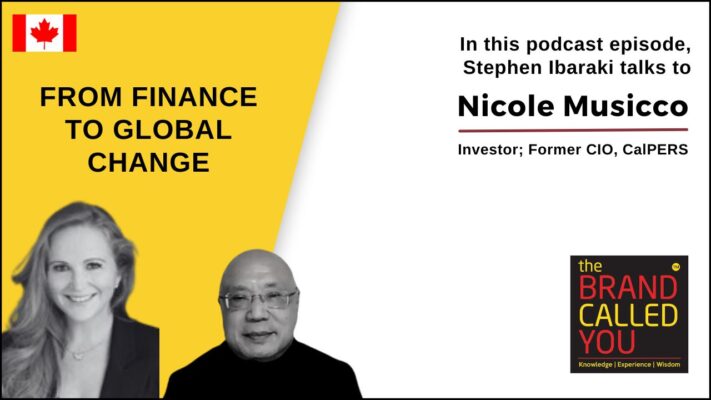 FROM FINANCE TO GLOBAL CHANGE

In this podcast episode, Stephen Ibaraki talks to

Nicole Musicco

Investor; Former CIO, CalPERS

the BRAND CALLED YOU TM

Knowledge | Experience | Wisdom